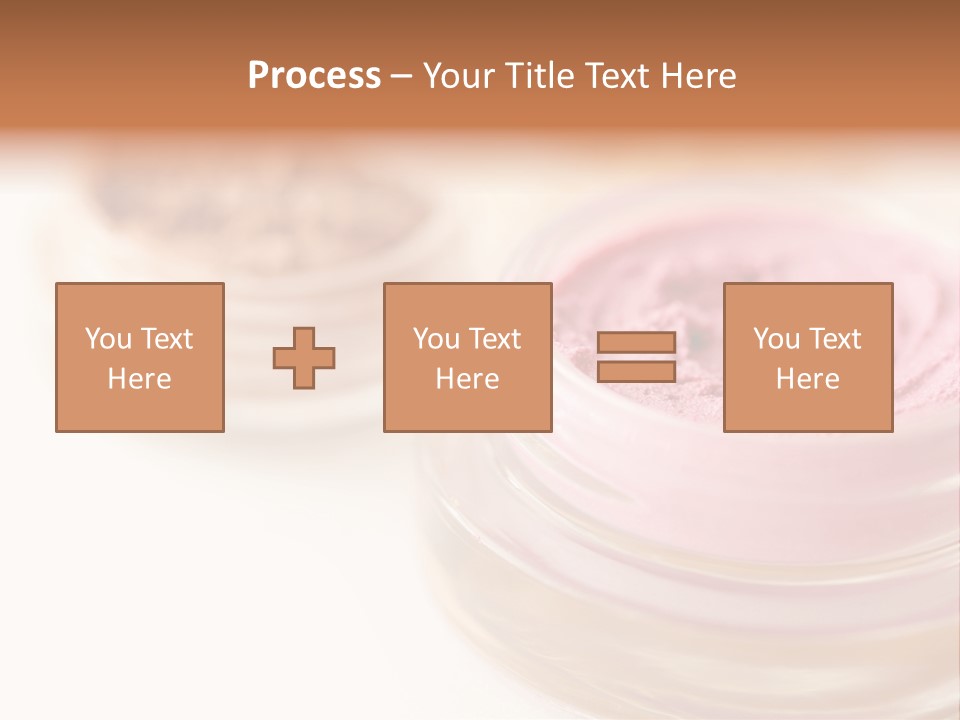 Process – Your Title Text Here

You Text Here

You Text Here

You Text Here